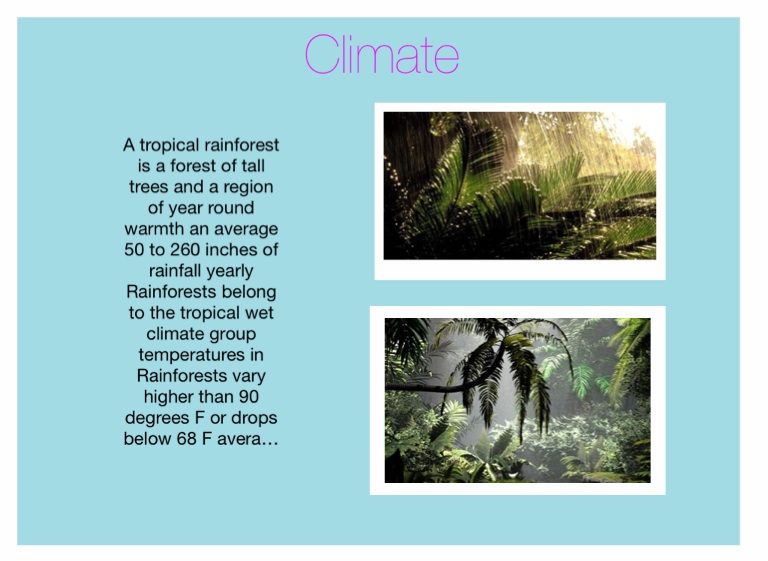 Climate

A tropical rainforest is a forest of tall trees and a region of year round warmth an average 50 to 260 inches of rainfall yearly Rainforests belong to the tropical wet climate group temperatures in Rainforests vary higher than 90 degrees F or drops below 68 F avera…